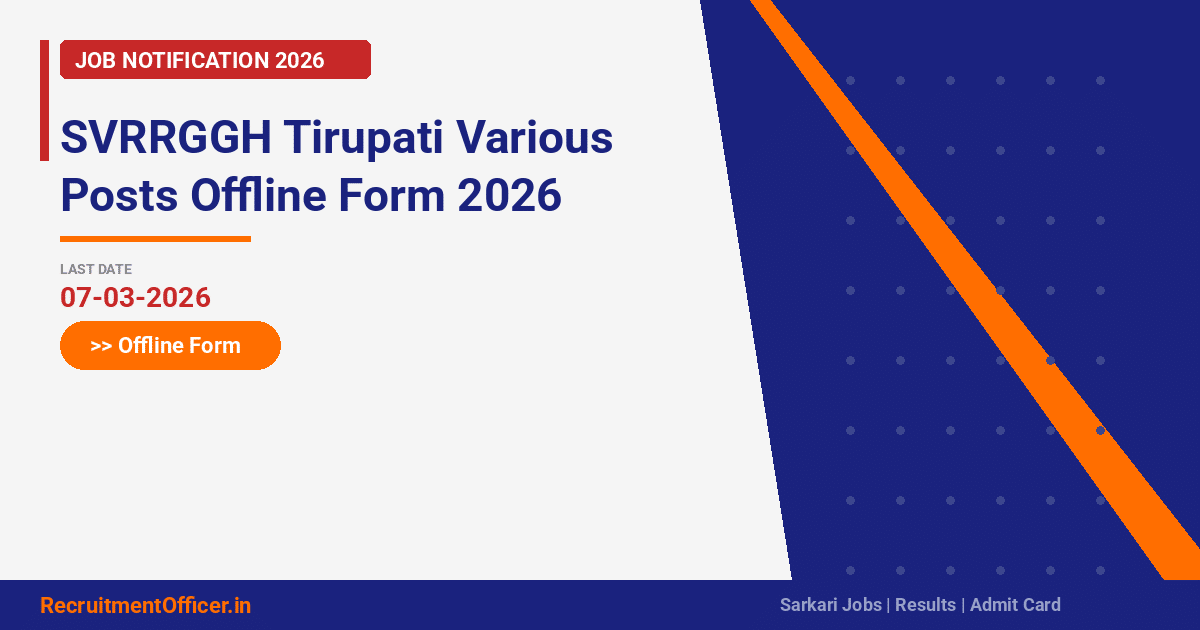 JOB NOTIFICATION 2026

SVRRGGH Tirupati Various Posts Offline Form 2026

LAST DATE

07-03-2026

>> Offline Form

RecruitmentOfficer.in

Sarkari Jobs | Results | Admit Card